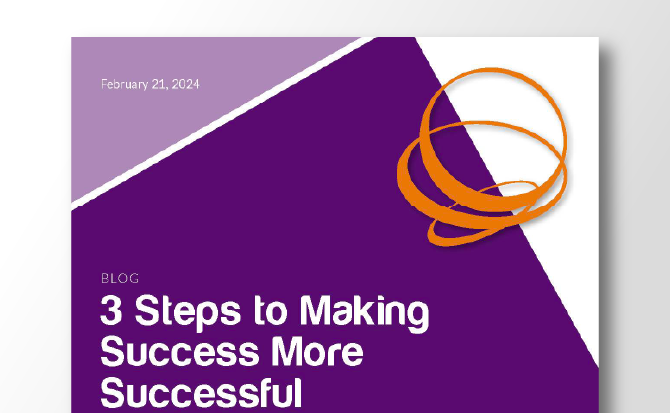 February 21, 2024

BLOG

3 Steps to Making Success More Successful